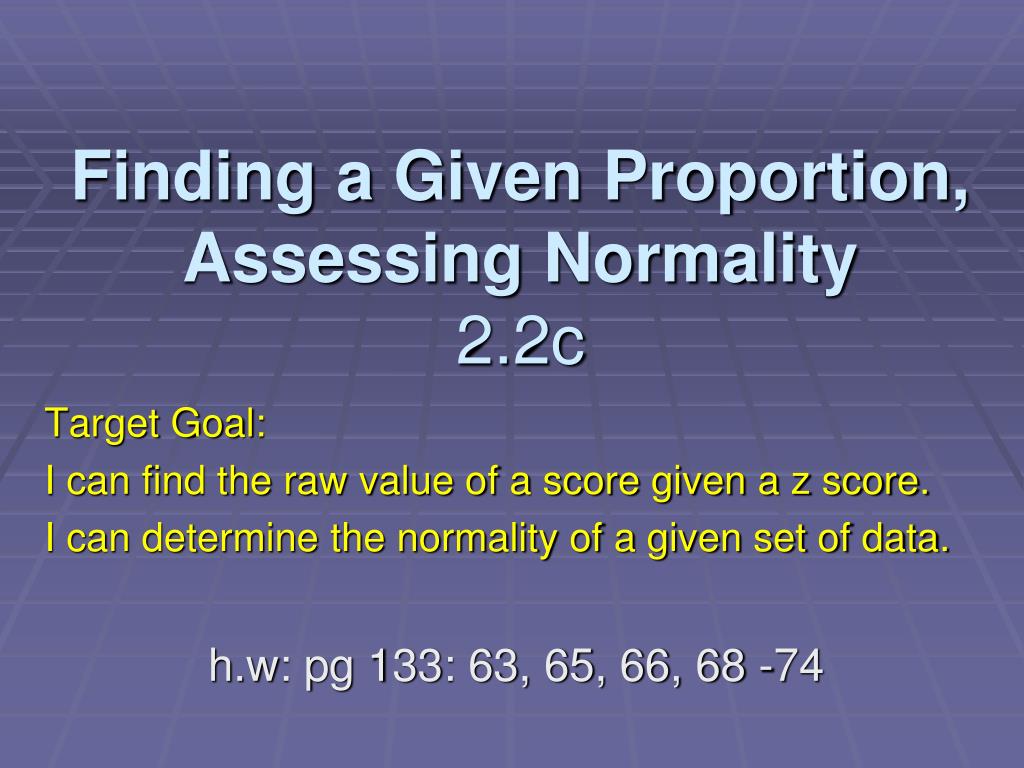 Finding a Given Proportion, Assessing Normality
2.2c

Target Goal:
I can find the raw value of a score given a z score.
I can determine the normality of a given set of data.

h.w: pg 133: 63, 65, 66, 68 -74